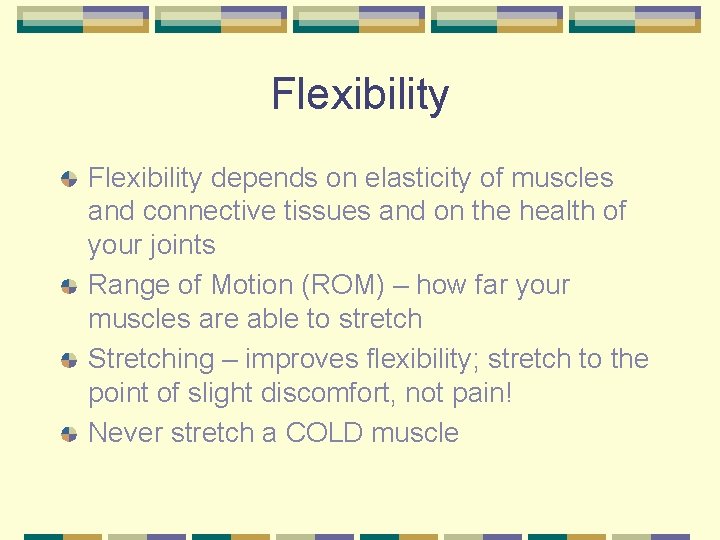 Flexibility

Flexibility depends on elasticity of muscles and connective tissues and on the health of your joints

Range of Motion (ROM) – how far your muscles are able to stretch

Stretching – improves flexibility; stretch to the point of slight discomfort, not pain!

Never stretch a COLD muscle